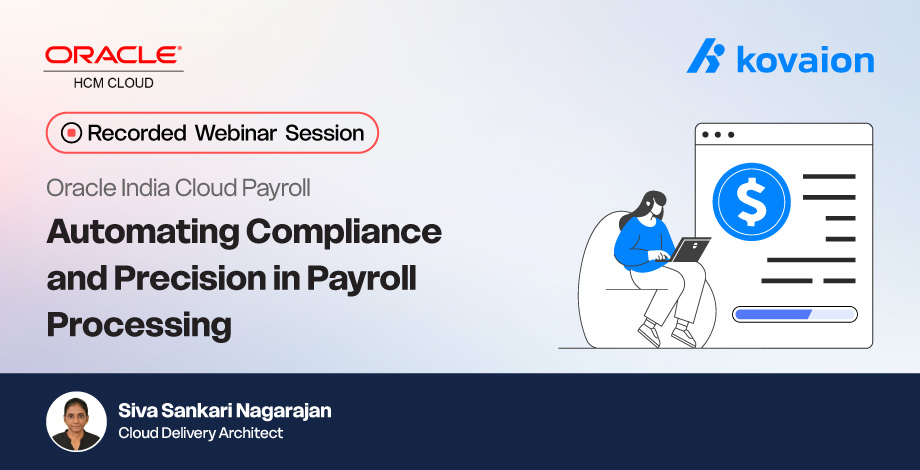 ORACLE
HCM CLOUD

kovaion

Recorded Webinar Session

Oracle India Cloud Payroll

Automating Compliance and Precision in Payroll Processing

$

Siva Sankari Nagarajan
Cloud Delivery Architect